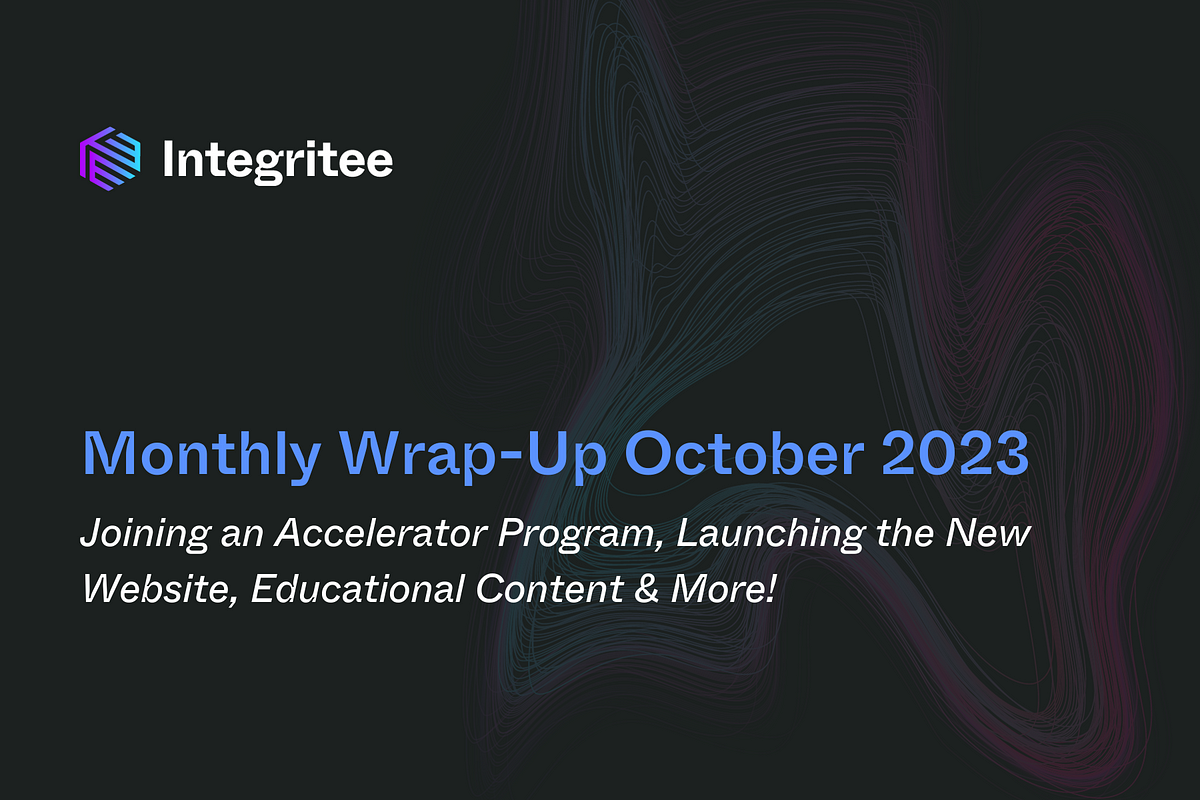 Integritee

Monthly Wrap-Up October 2023

Joining an Accelerator Program, Launching the New Website, Educational Content & More!